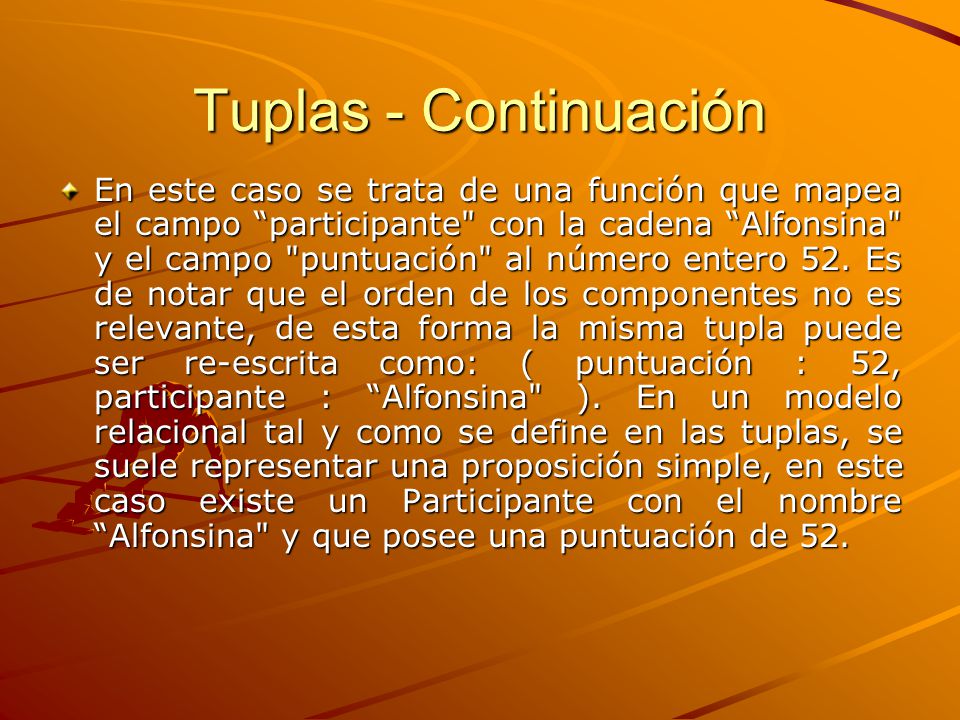 Tuplas - Continuación

En este caso se trata de una función que mapea el campo “participante" con la cadena “Alfonsina" y el campo "puntuación" al número entero 52. Es de notar que el orden de los componentes no es relevante, de esta forma la misma tupla puede ser re-escrita como: ( puntuación : 52, participante : “Alfonsina" ). En un modelo relacional tal y como se define en las tuplas, se suele representar una proposición simple, en este caso existe un Participante con el nombre “Alfonsina" y que posee una puntuación de 52.